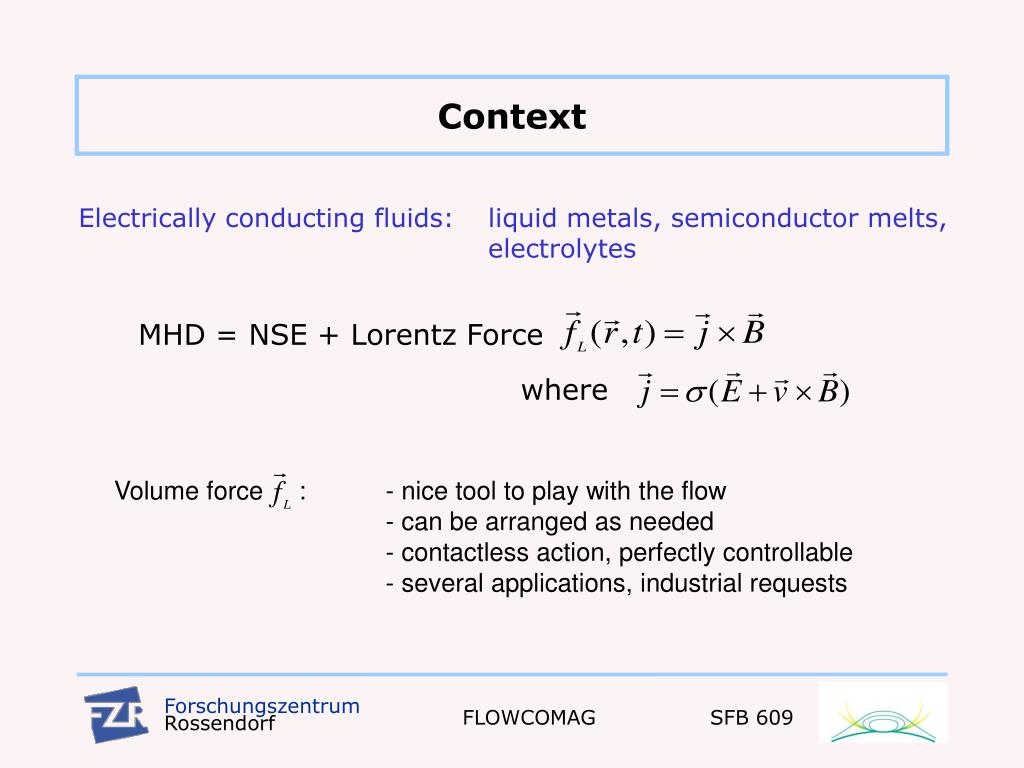 Context

Electrically conducting fluids: liquid metals, semiconductor melts, electrolytes

MHD = NSE + Lorentz Force $\vec{f}_L(\vec{r},t) = \vec{j} \times \vec{B}$

where $\vec{j} = \sigma(\vec{E} + \vec{v} \times \vec{B})$

Volume force $\vec{f}_L$ :
- nice tool to play with the flow
- can be arranged as needed
- contactless action, perfectly controllable
- several applications, industrial requests

FZR Forschungszentrum Rossendorf

FLOWCOMAG

SFB 609